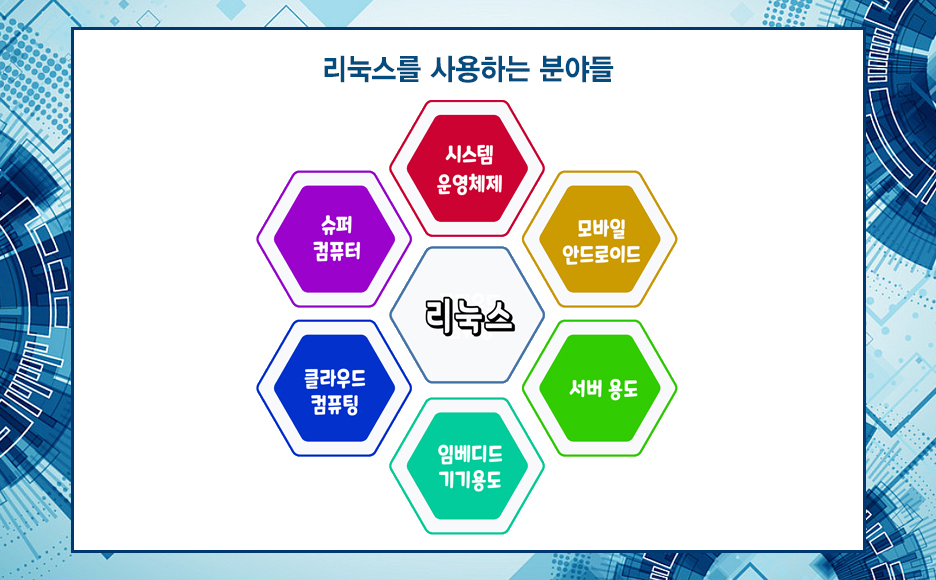 리눅스를 사용하는 분야들

시스템 운영체제

슈퍼 컴퓨터

모바일 안드로이드

리눅스

클라우드 컴퓨팅

서버 용도

임베디드 기기용도